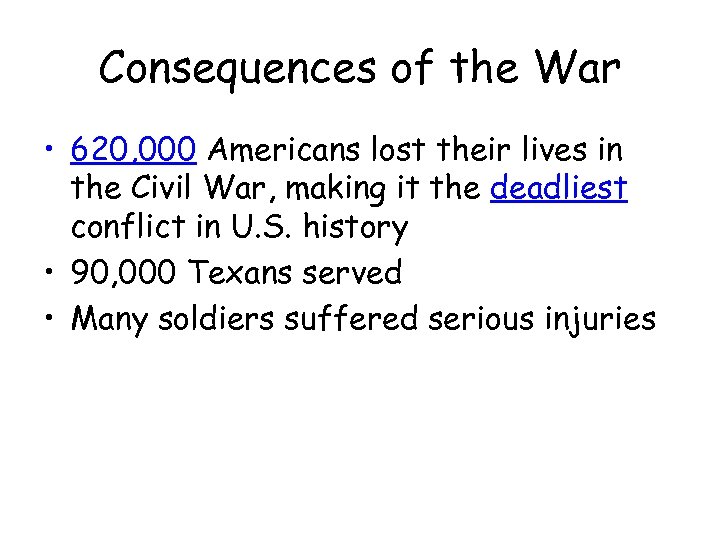 Consequences of the War

• 620,000 Americans lost their lives in the Civil War, making it the deadliest conflict in U.S. history
• 90,000 Texans served
• Many soldiers suffered serious injuries